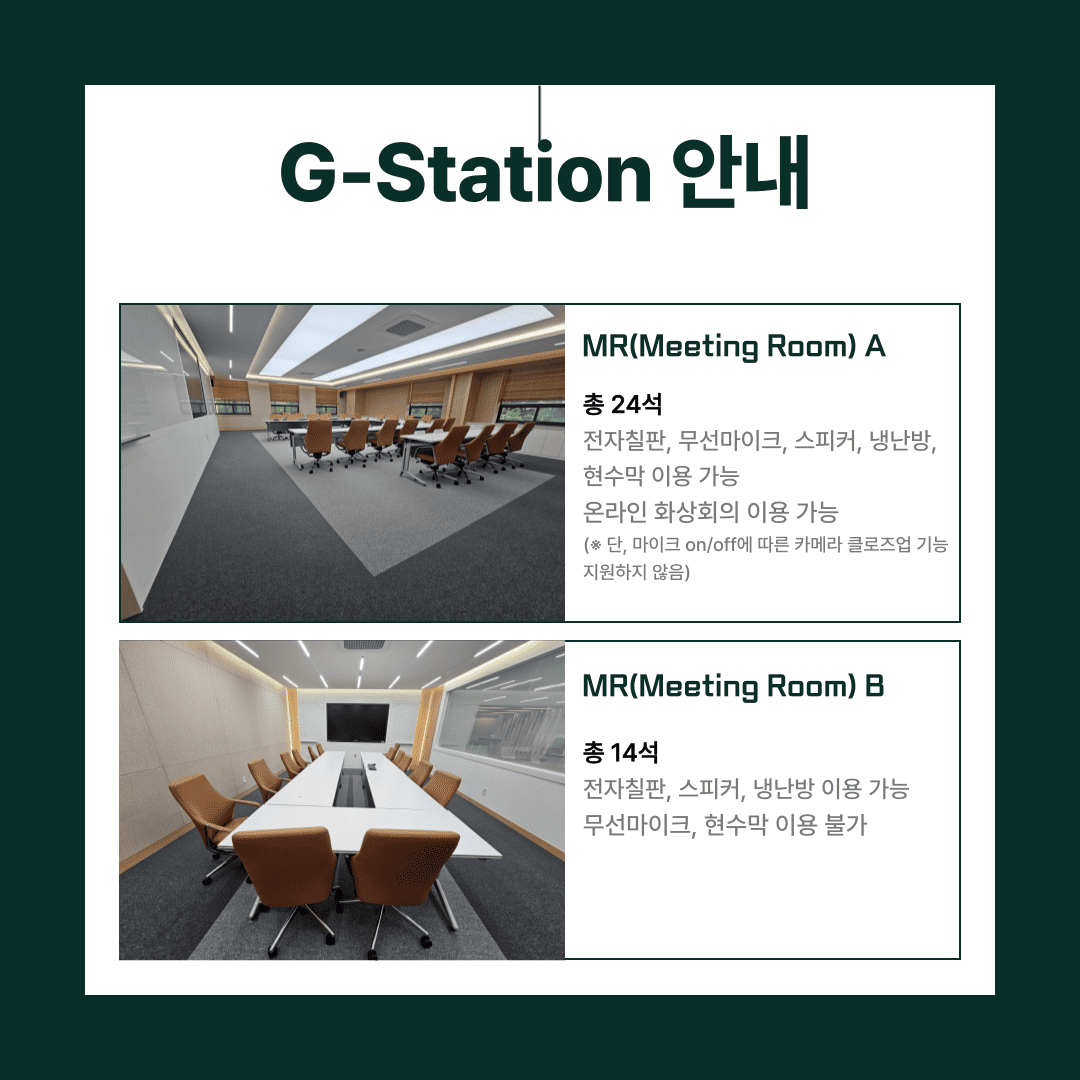 G-Station 안내

MR(Meeting Room) A

총 24석
전자칠판, 무선마이크, 스피커, 냉난방, 현수막 이용 가능
온라인 화상회의 이용 가능
(※ 단, 마이크 on/off에 따른 카메라 클로즈업 기능 지원하지 않음)

MR(Meeting Room) B

총 14석
전자칠판, 스피커, 냉난방 이용 가능
무선마이크, 현수막 이용 불가